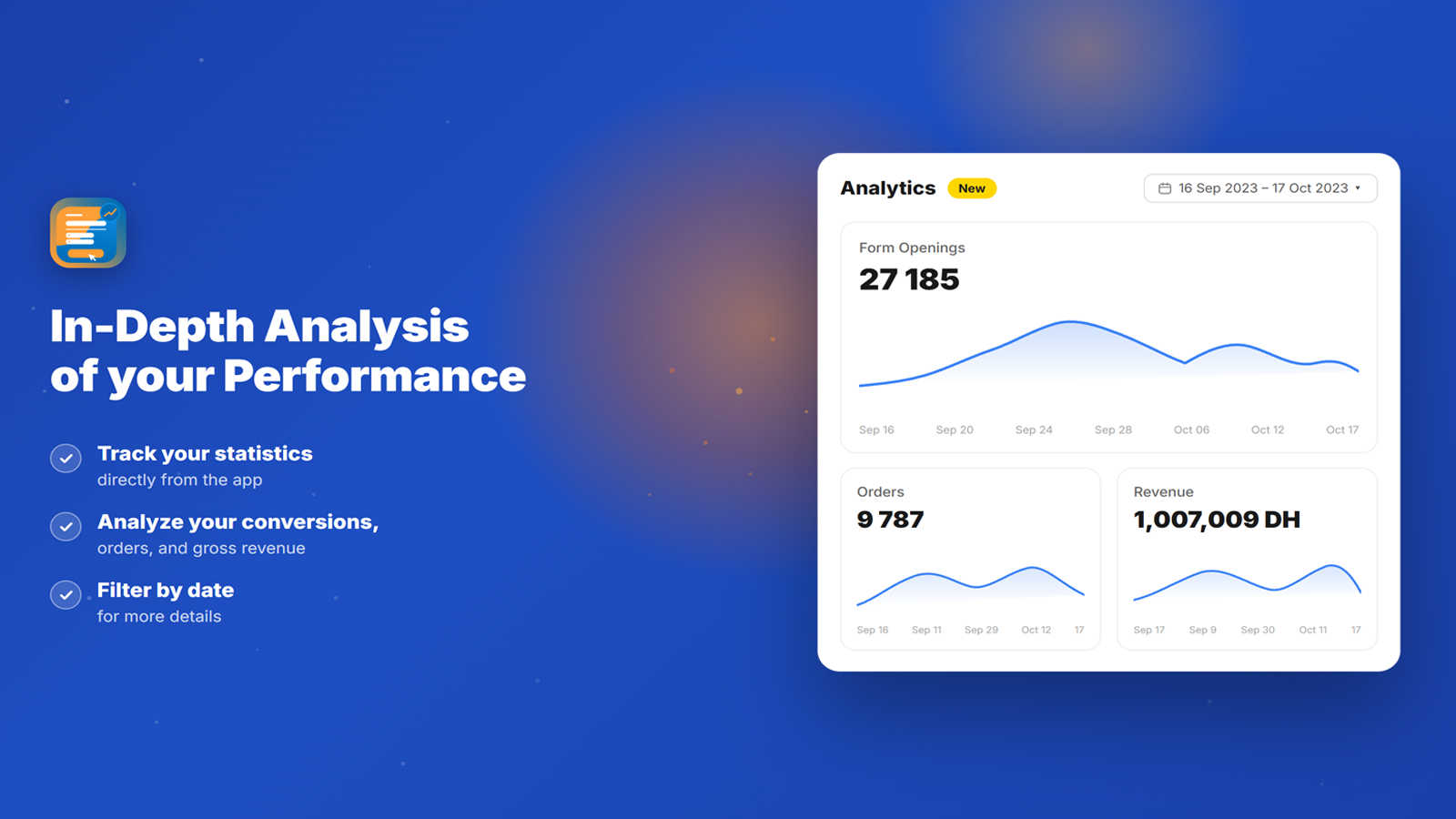 In-Depth Analysis of your Performance

Track your statistics
directly from the app

Analyze your conversions,
orders, and gross revenue

Filter by date
for more details

Analytics New

16 Sep 2023 – 17 Oct 2023

Form Openings
27 185

Sep 16 Sep 20 Sep 24 Sep 28 Oct 06 Oct 12 Oct 17

Orders
9 787

Sep 16 Sep 11 Sep 29 Oct 12 17

Revenue
1,007,009 DH

Sep 17 Sep 9 Sep 30 Oct 11 17